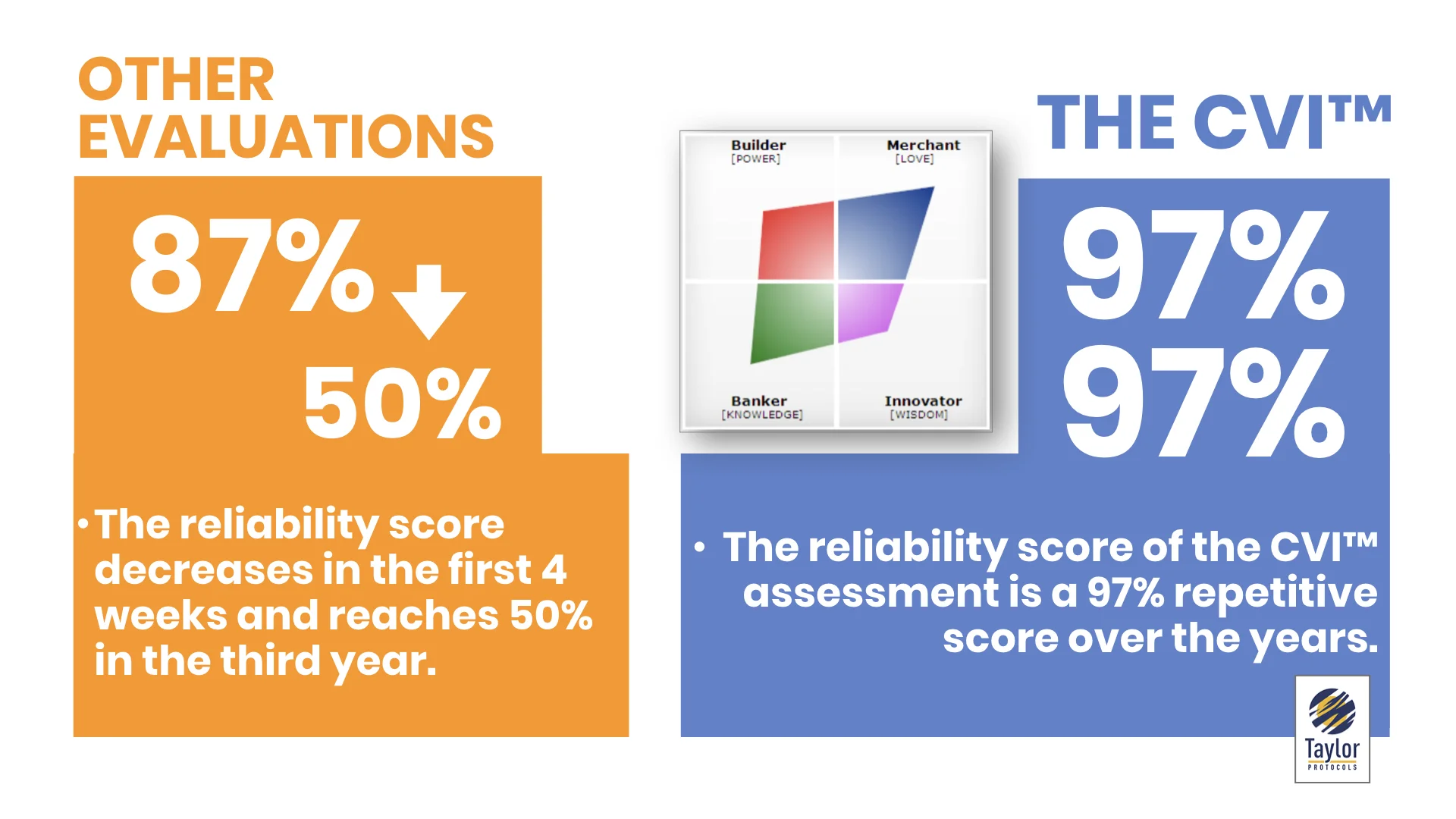 OTHER EVALUATIONS

87%

50%

• The reliability score decreases in the first 4 weeks and reaches 50% in the third year.

Builder
[POWER]

Merchant
[LOVE]

Banker
[KNOWLEDGE]

Innovator
[WISDOM]

THE CVI™

97%

97%

• The reliability score of the CVI™ assessment is a 97% repetitive score over the years.

Taylor
PROTOCOLS